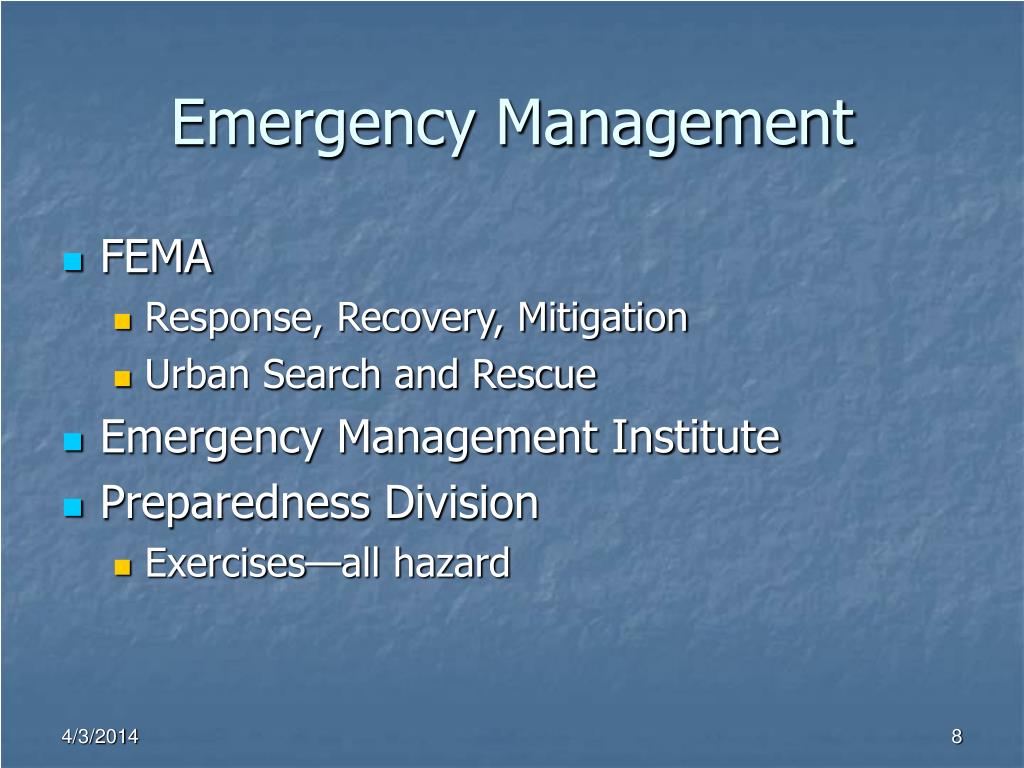 Emergency Management

- FEMA
  - Response, Recovery, Mitigation
  - Urban Search and Rescue
- Emergency Management Institute
- Preparedness Division
  - Exercises—all hazard

4/3/2014

8